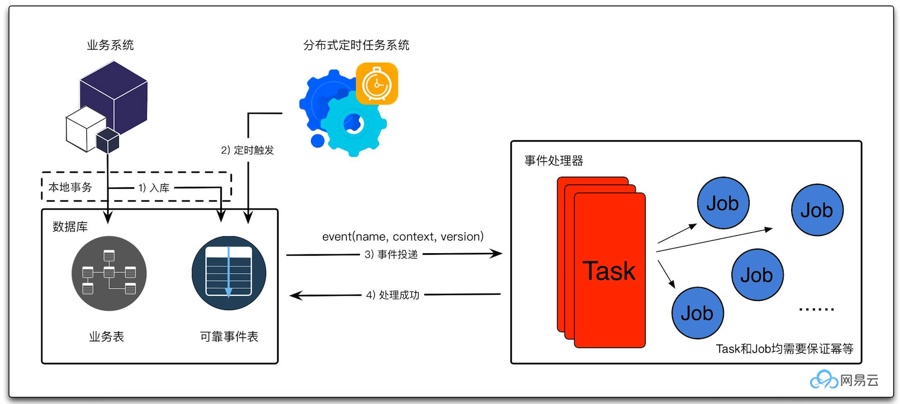 业务系统

分布式定时任务系统

2) 定时触发

本地事务

1) 入库

数据库

业务表

可靠事件表

event(name, context, version)

3) 事件投递

4) 处理成功

事件处理器

Task

Job

Job

Job

Job

......

Task和Job均需要保证幂等

网易云